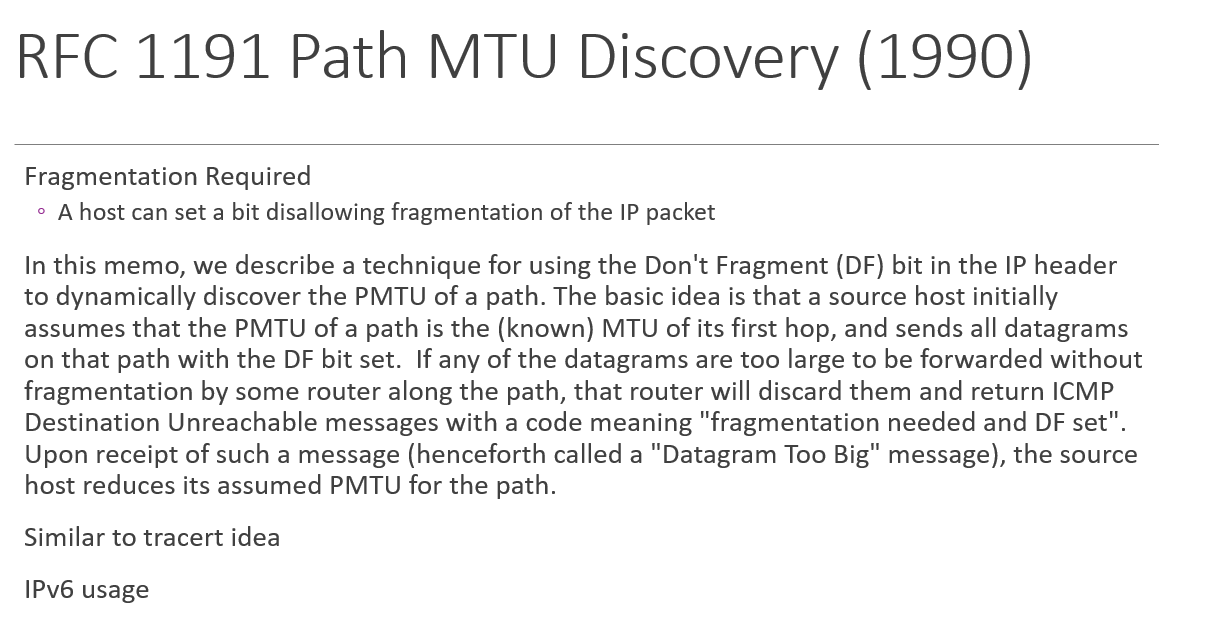 RFC 1191 Path MTU Discovery (1990)

Fragmentation Required

◦ A host can set a bit disallowing fragmentation of the IP packet

In this memo, we describe a technique for using the Don't Fragment (DF) bit in the IP header to dynamically discover the PMTU of a path. The basic idea is that a source host initially assumes that the PMTU of a path is the (known) MTU of its first hop, and sends all datagrams on that path with the DF bit set. If any of the datagrams are too large to be forwarded without fragmentation by some router along the path, that router will discard them and return ICMP Destination Unreachable messages with a code meaning "fragmentation needed and DF set". Upon receipt of such a message (henceforth called a "Datagram Too Big" message), the source host reduces its assumed PMTU for the path.

Similar to tracert idea

IPv6 usage